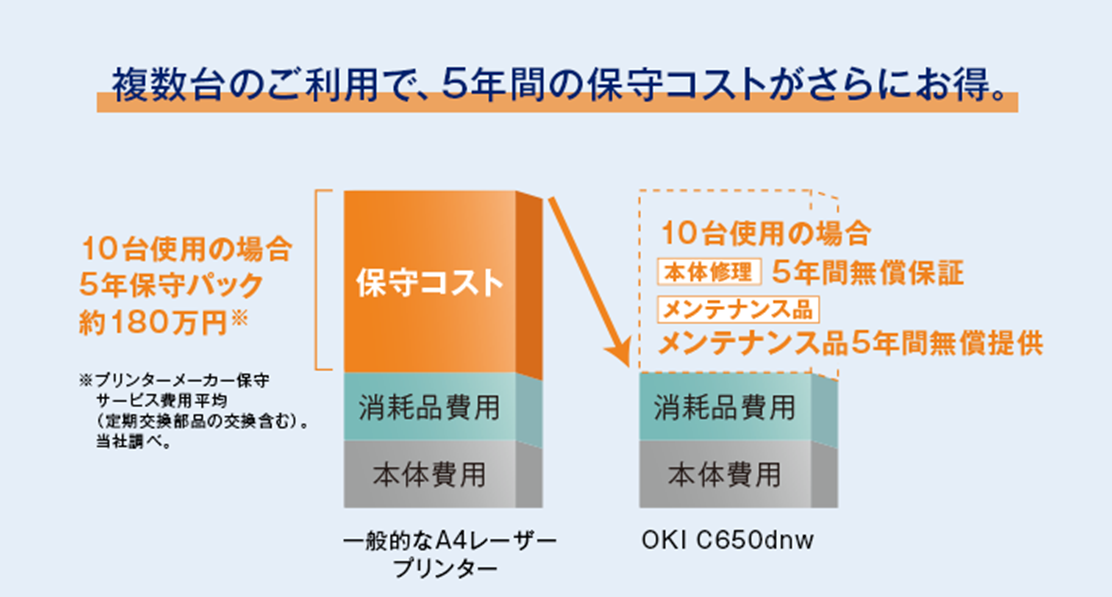 複数台のご利用で、5年間の保守コストがさらにお得。

10台使用の場合
5年保守パック
約180万円※

※プリンターメーカー保守サービス費用平均（定期交換部品の交換含む）。当社調べ。

保守コスト

消耗品費用

本体費用

一般的なA4レーザープリンター

10台使用の場合
本体修理 5年間無償保証
メンテナンス品
メンテナンス品5年間無償提供

消耗品費用

本体費用

OKI C650dnw